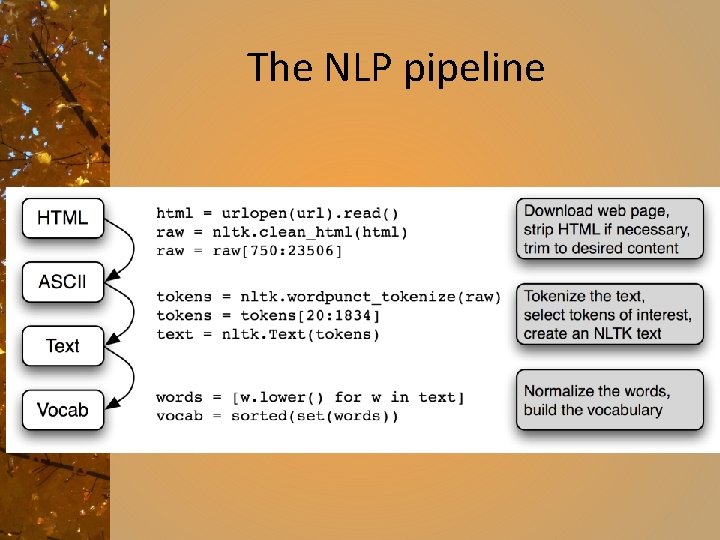 The NLP pipeline

HTML

ASCII

Text

Vocab

html = urlopen(url).read()
raw = nltk.clean_html(html)
raw = raw[750:23506]

tokens = nltk.wordpunct_tokenize(raw)
tokens = tokens[20:1834]
text = nltk.Text(tokens)

words = [w.lower() for w in text]
vocab = sorted(set(words))

Download web page, strip HTML if necessary, trim to desired content

Tokenize the text, select tokens of interest, create an NLTK text

Normalize the words, build the vocabulary